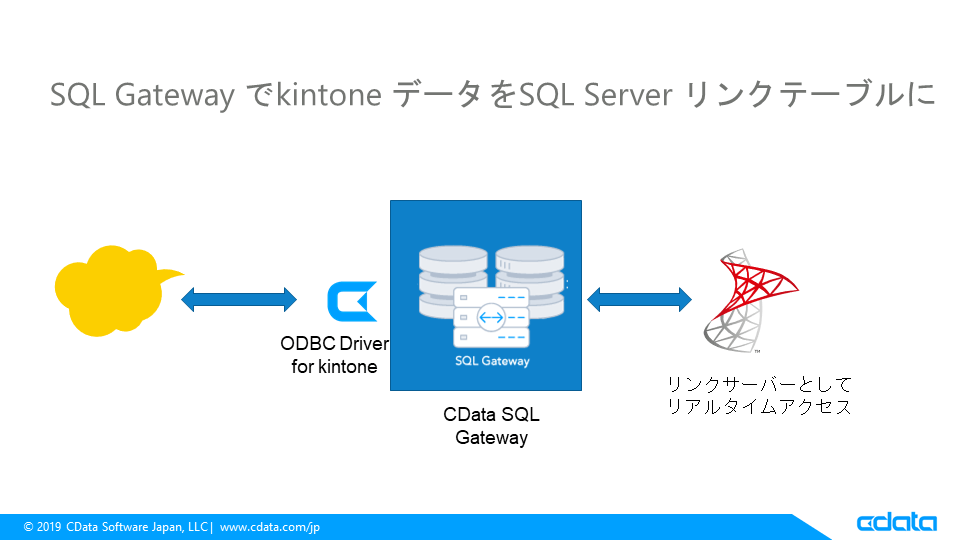 SQL Gateway でkintone データをSQL Server リンクテーブルに

ODBC Driver for kintone

SQL Gateway

CData SQL Gateway

リンクサーバーとして リアルタイムアクセス

© 2019 CData Software Japan, LLC | www.cdata.com/jp

cdata